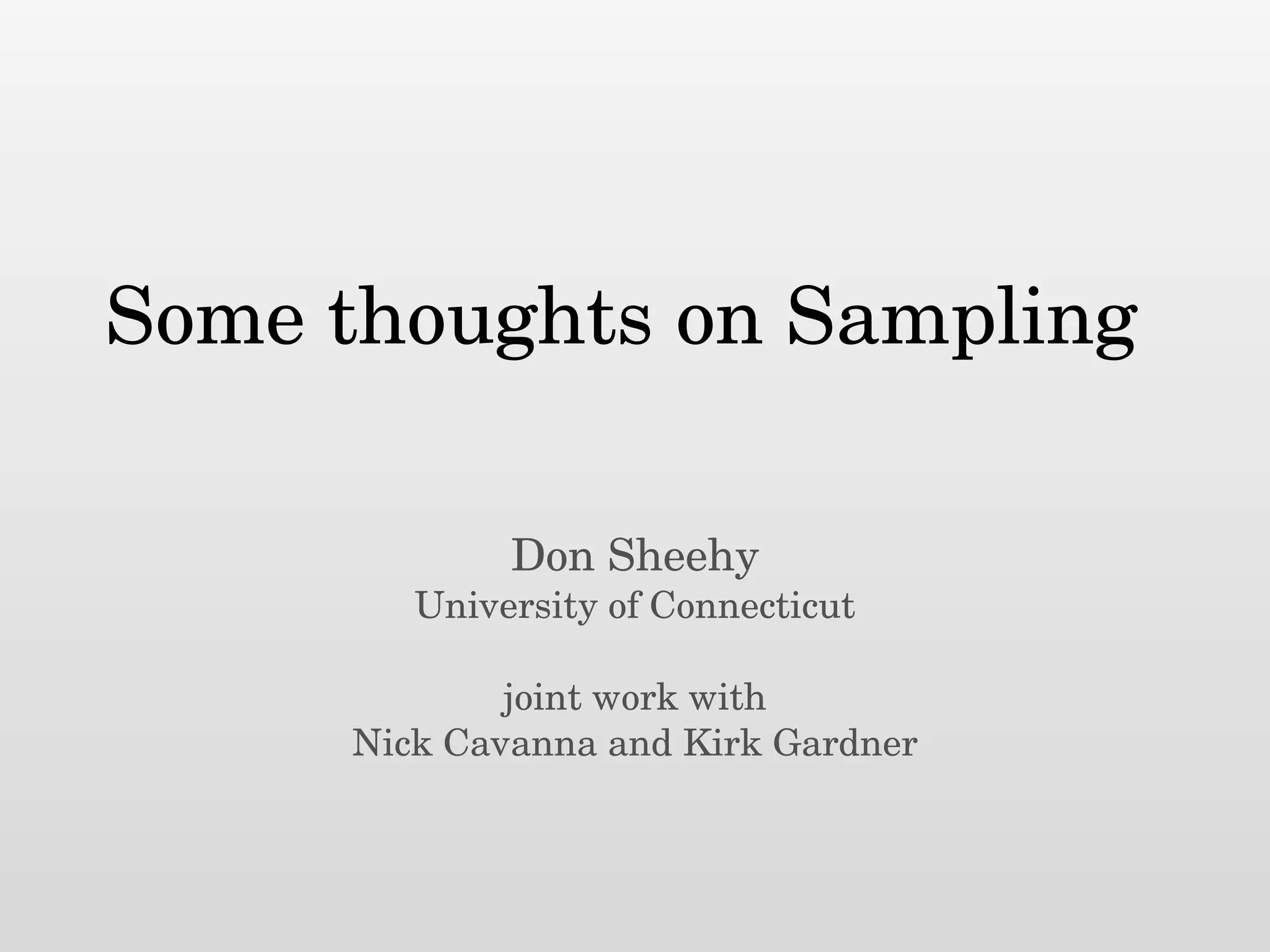 Some thoughts on Sampling

Don Sheehy
University of Connecticut

joint work with
Nick Cavanna and Kirk Gardner